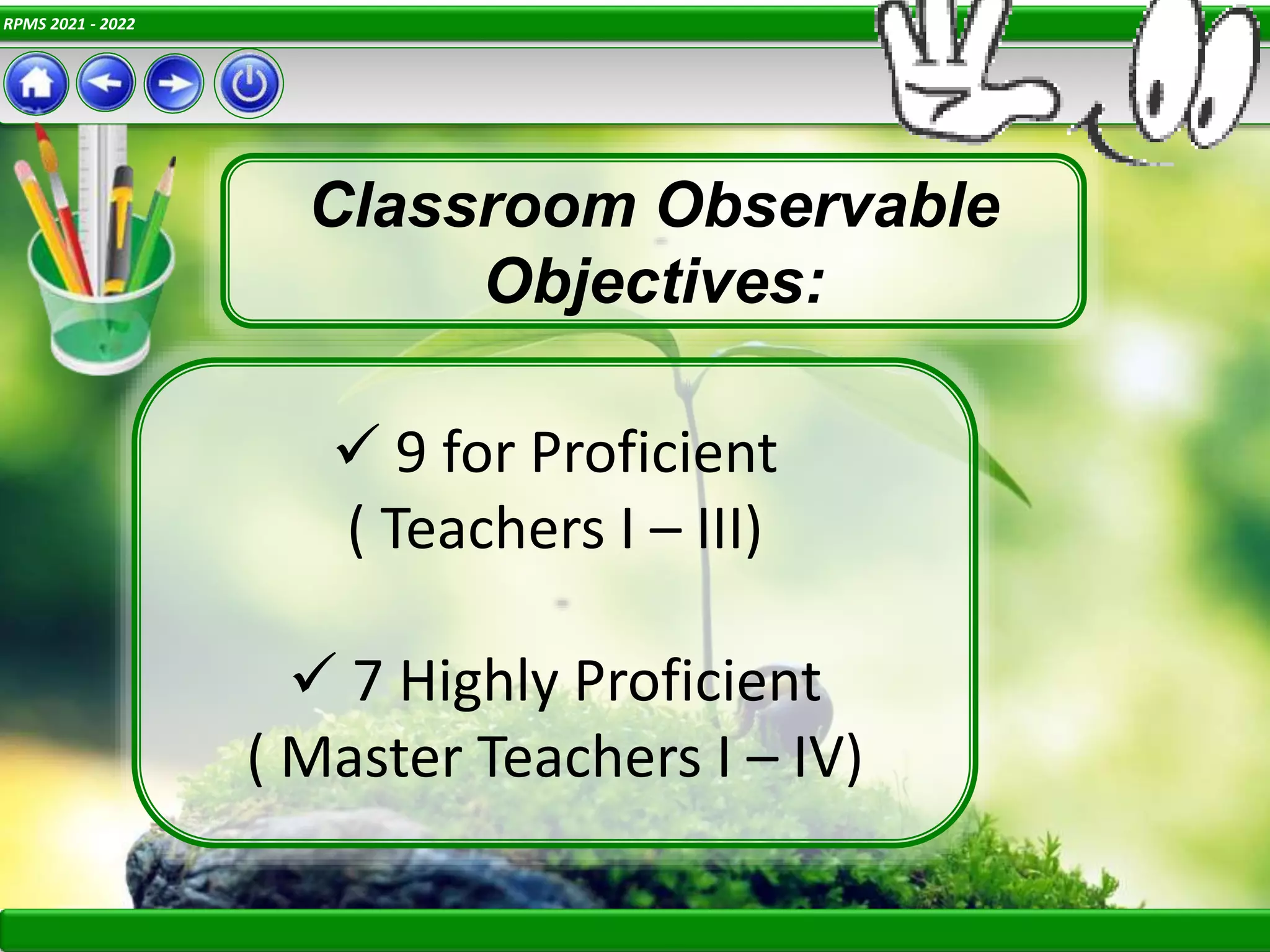 RPMS 2021 - 2022

Classroom Observable Objectives:

✓ 9 for Proficient
( Teachers I – III)

✓ 7 Highly Proficient
( Master Teachers I – IV)